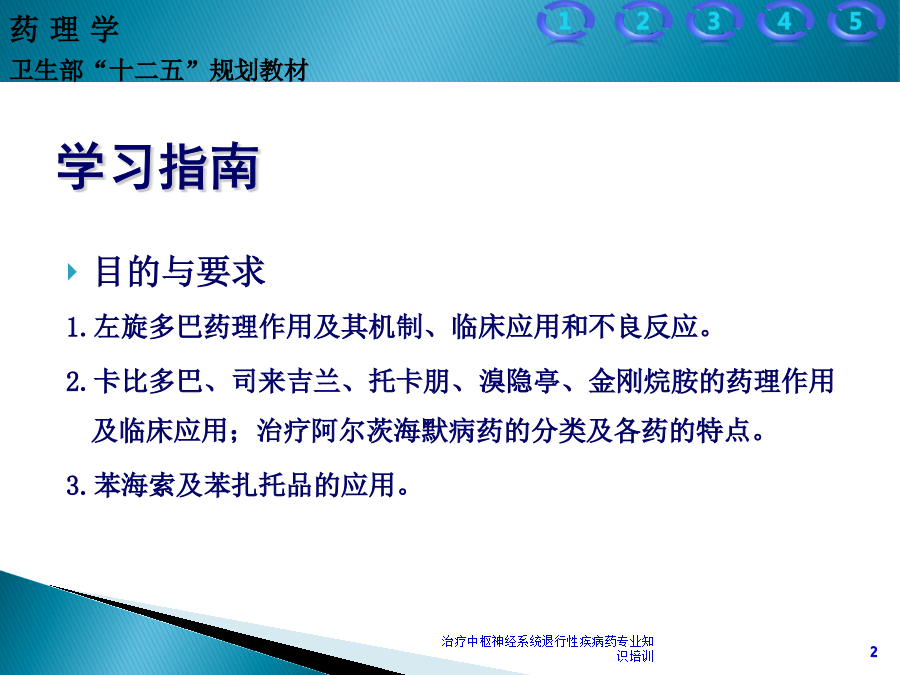 药 理 学

卫生部“十二五”规划教材

1 2 3 4 5

学习指南

目的与要求

1.左旋多巴药理作用及其机制、临床应用和不良反应。

2.卡比多巴、司来吉兰、托卡朋、溴隐亭、金刚烷胺的药理作用及临床应用；治疗阿尔茨海默病药的分类及各药的特点。

3.苯海索及苯扎托品的应用。

治疗中枢神经系统退行性疾病药专业知识培训

2